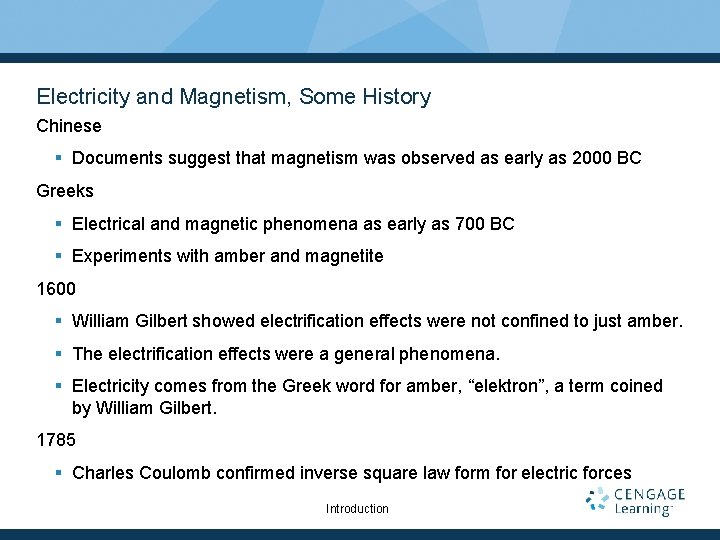 Electricity and Magnetism, Some History

Chinese

▪ Documents suggest that magnetism was observed as early as 2000 BC

Greeks

▪ Electrical and magnetic phenomena as early as 700 BC

▪ Experiments with amber and magnetite

1600

▪ William Gilbert showed electrification effects were not confined to just amber.

▪ The electrification effects were a general phenomena.

▪ Electricity comes from the Greek word for amber, “elektron”, a term coined by William Gilbert.

1785

▪ Charles Coulomb confirmed inverse square law form for electric forces

Introduction

CENGAGE Learning